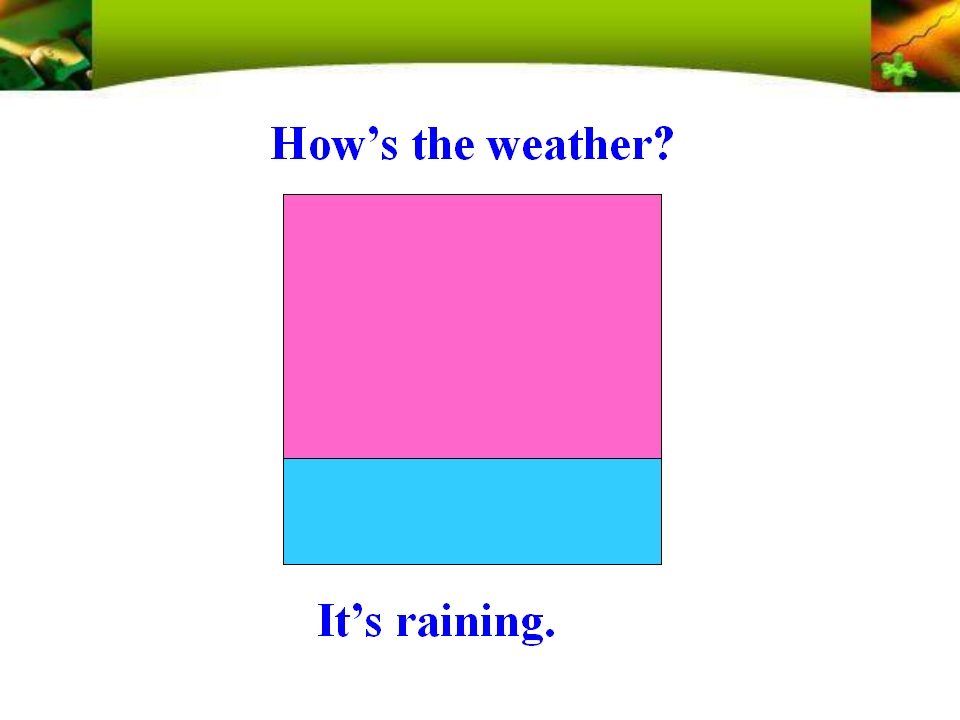 How’s the weather?

It’s raining.